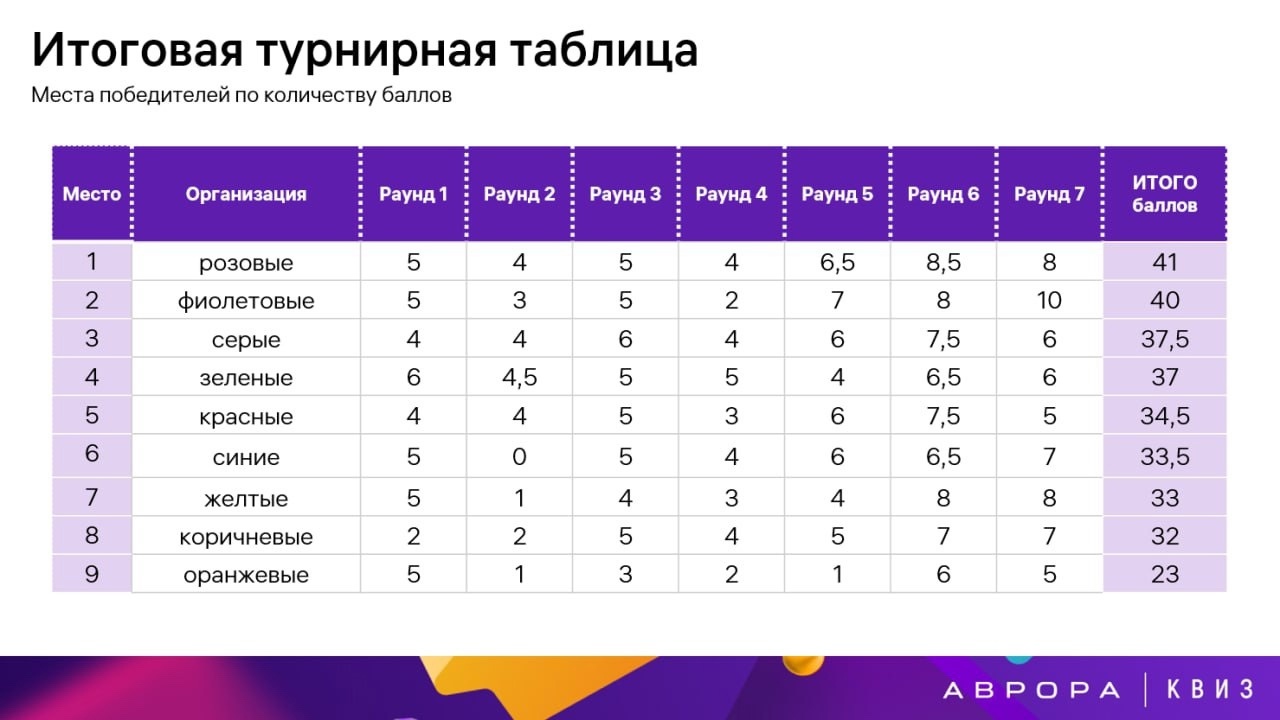 Итоговая турнирная таблица

Места победителей по количеству баллов

| Место | Организация | Раунд 1 | Раунд 2 | Раунд 3 | Раунд 4 | Раунд 5 | Раунд 6 | Раунд 7 | ИТОГО баллов |
|---|---|---|---|---|---|---|---|---|---|
| 1 | розовые | 5 | 4 | 5 | 4 | 6,5 | 8,5 | 8 | 41 |
| 2 | фиолетовые | 5 | 3 | 5 | 2 | 7 | 8 | 10 | 40 |
| 3 | серые | 4 | 4 | 6 | 4 | 6 | 7,5 | 6 | 37,5 |
| 4 | зеленые | 6 | 4,5 | 5 | 5 | 4 | 6,5 | 6 | 37 |
| 5 | красные | 4 | 4 | 5 | 3 | 6 | 7,5 | 5 | 34,5 |
| 6 | синие | 5 | 0 | 5 | 4 | 6 | 6,5 | 7 | 33,5 |
| 7 | желтые | 5 | 1 | 4 | 3 | 4 | 8 | 8 | 33 |
| 8 | коричневые | 2 | 2 | 5 | 4 | 5 | 7 | 7 | 32 |
| 9 | оранжевые | 5 | 1 | 3 | 2 | 1 | 6 | 5 | 23 |

АВРОРА | КВИЗ